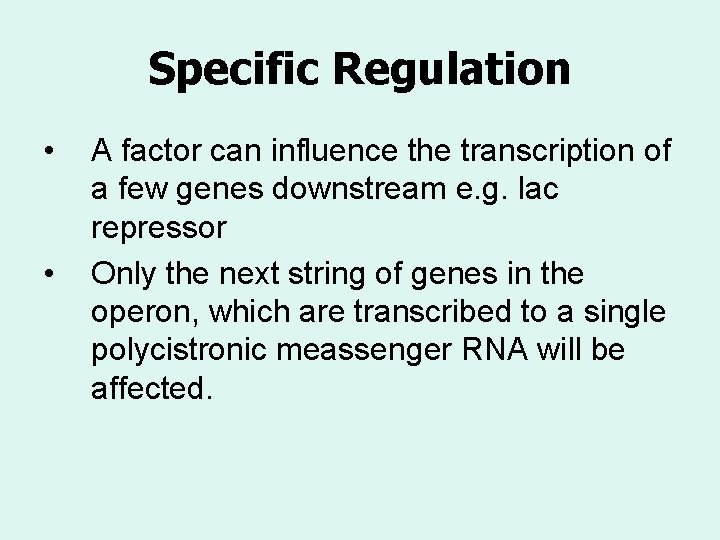 Specific Regulation

• A factor can influence the transcription of a few genes downstream e.g. lac repressor

• Only the next string of genes in the operon, which are transcribed to a single polycistronic meassenger RNA will be affected.